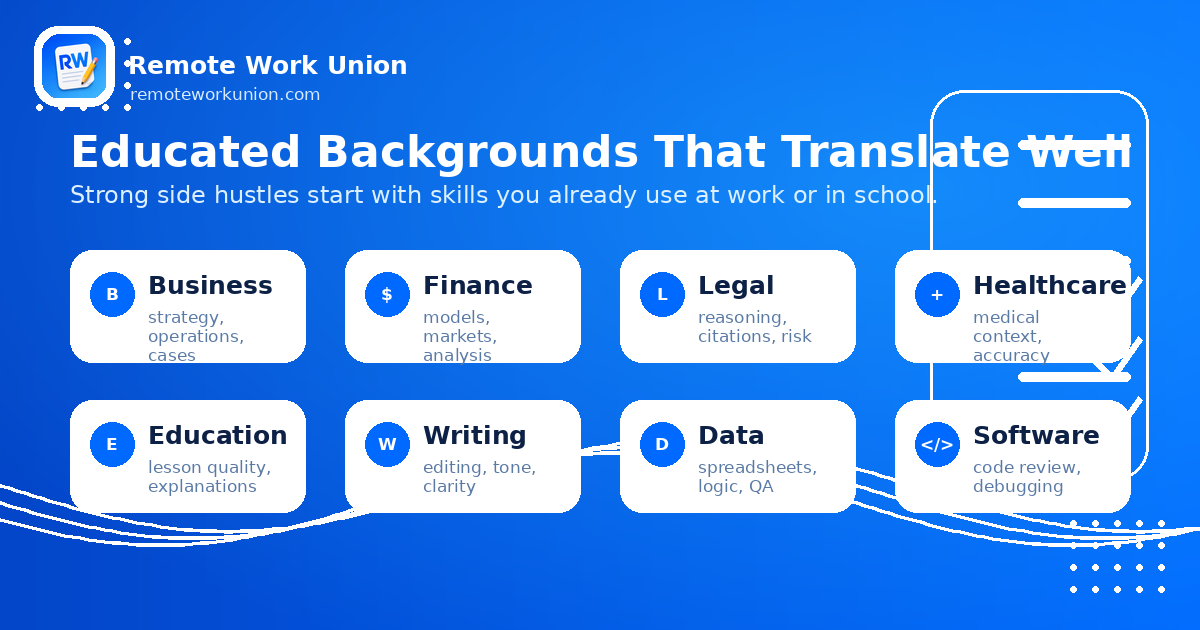 RW

Remote Work Union
remoteworkunion.com

Educated Backgrounds That Translate Well

Strong side hustles start with skills you already use at work or in school.

B
Business
strategy, operations, cases

$
Finance
models, markets, analysis

L
Legal
reasoning, citations, risk

+
Healthcare
medical context, accuracy

E
Education
lesson quality, explanations

W
Writing
editing, tone, clarity

D
Data
spreadsheets, logic, QA

</>
Software
code review, debugging